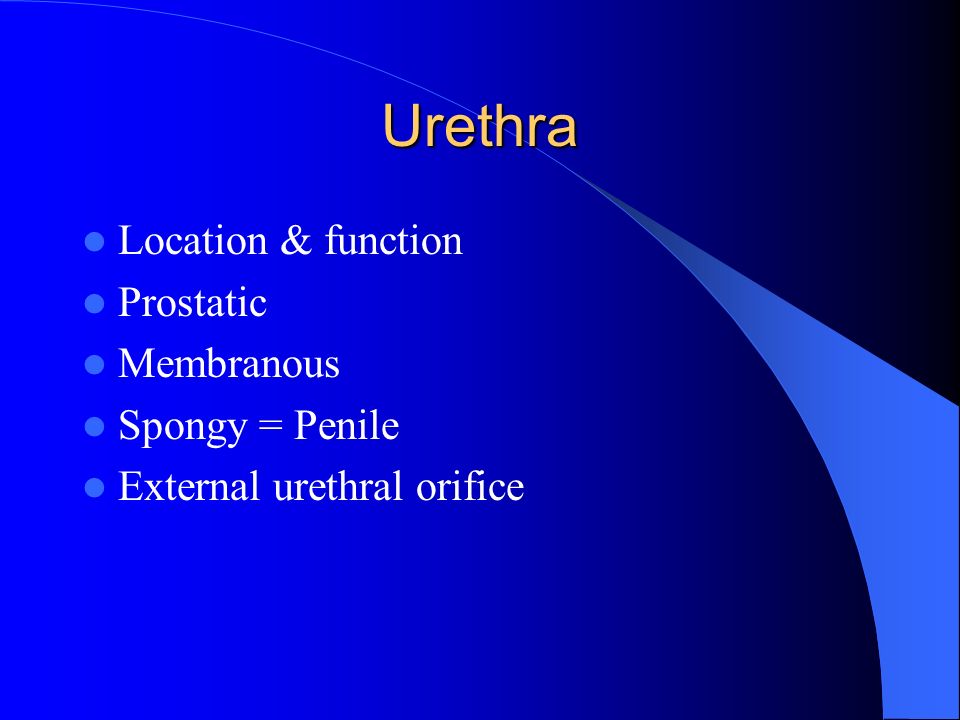 Urethra

- Location & function
- Prostatic
- Membranous
- Spongy = Penile
- External urethral orifice